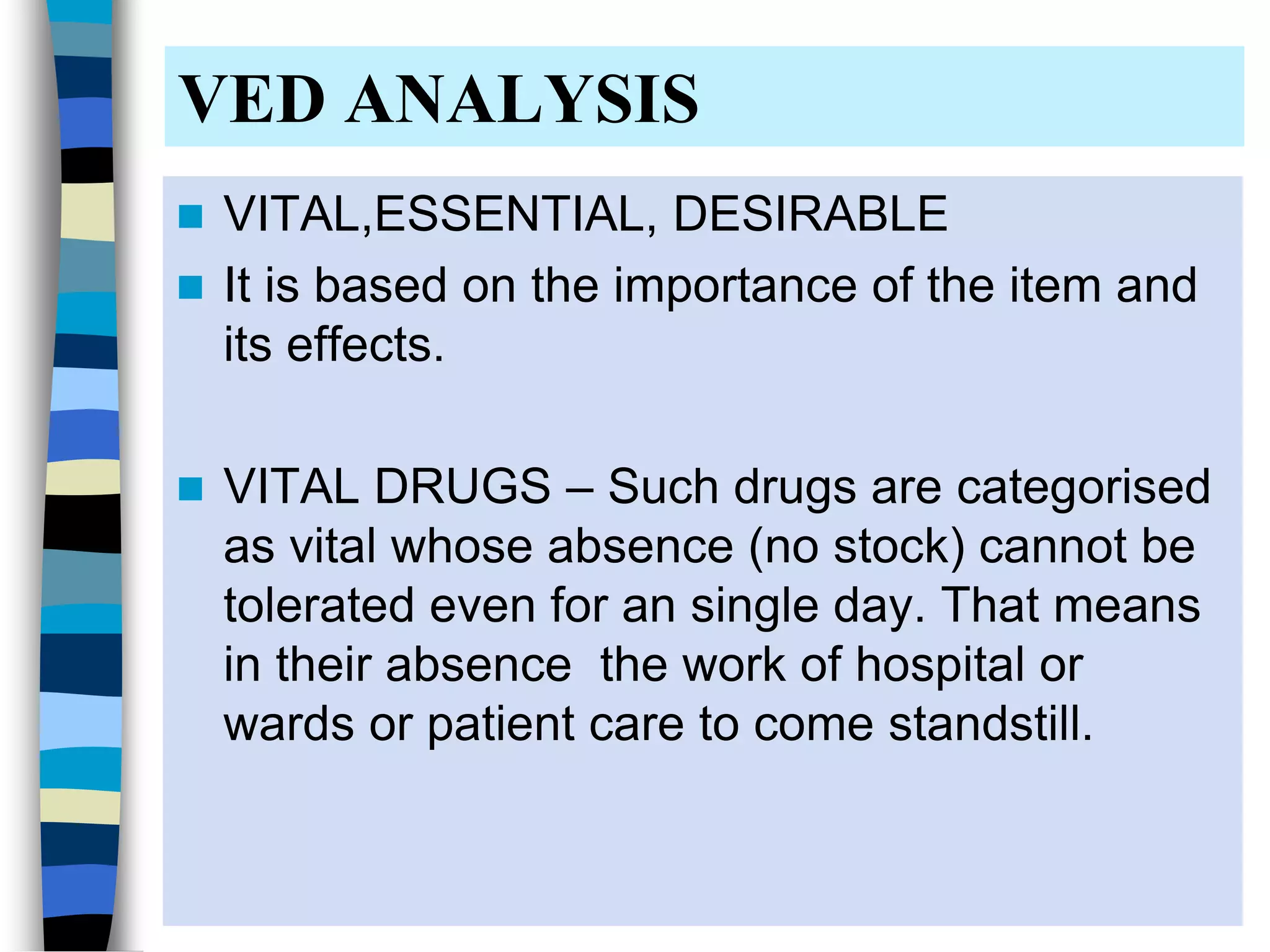 VED ANALYSIS

VITAL,ESSENTIAL, DESIRABLE

It is based on the importance of the item and its effects.

VITAL DRUGS – Such drugs are categorised as vital whose absence (no stock) cannot be tolerated even for an single day. That means in their absence  the work of hospital or wards or patient care to come standstill.